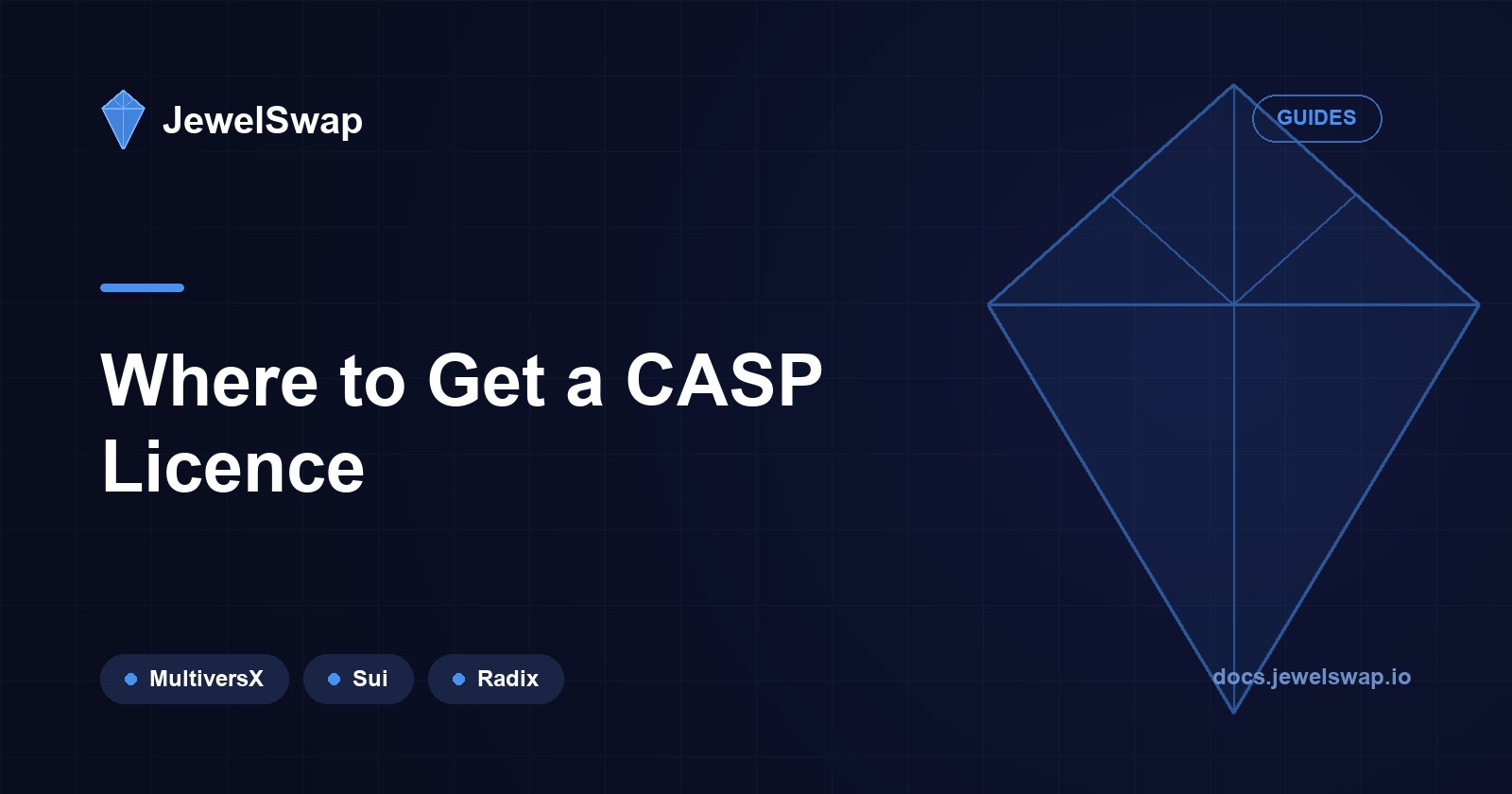 JewelSwap

GUIDES

Where to Get a CASP Licence

MultiversX
Sui
Radix

docs.jewelswap.io